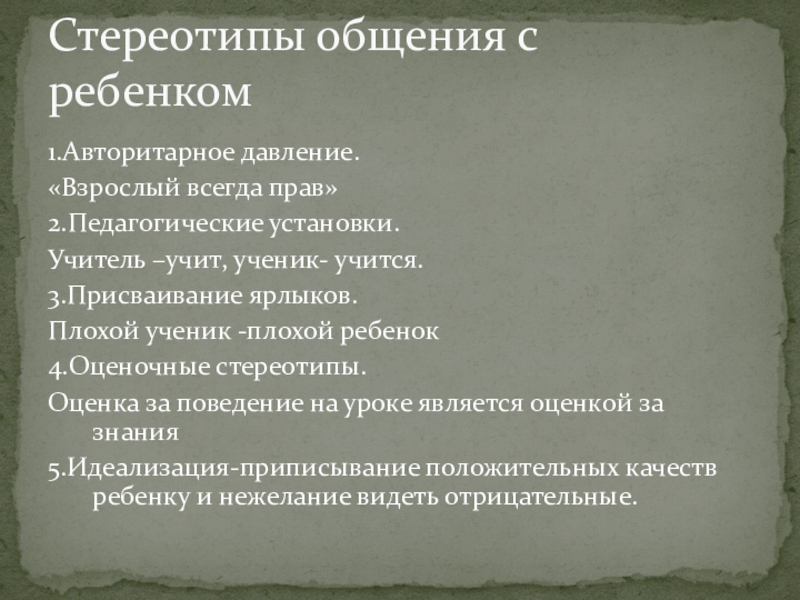 Стереотипы общения с ребенком

1.Авторитарное давление.

«Взрослый всегда прав»

2.Педагогические установки.

Учитель –учит, ученик- учится.

3.Присваивание ярлыков.

Плохой ученик -плохой ребенок

4.Оценочные стереотипы.

Оценка за поведение на уроке является оценкой за знания

5.Идеализация-приписывание положительных качеств ребенку и нежелание видеть отрицательные.